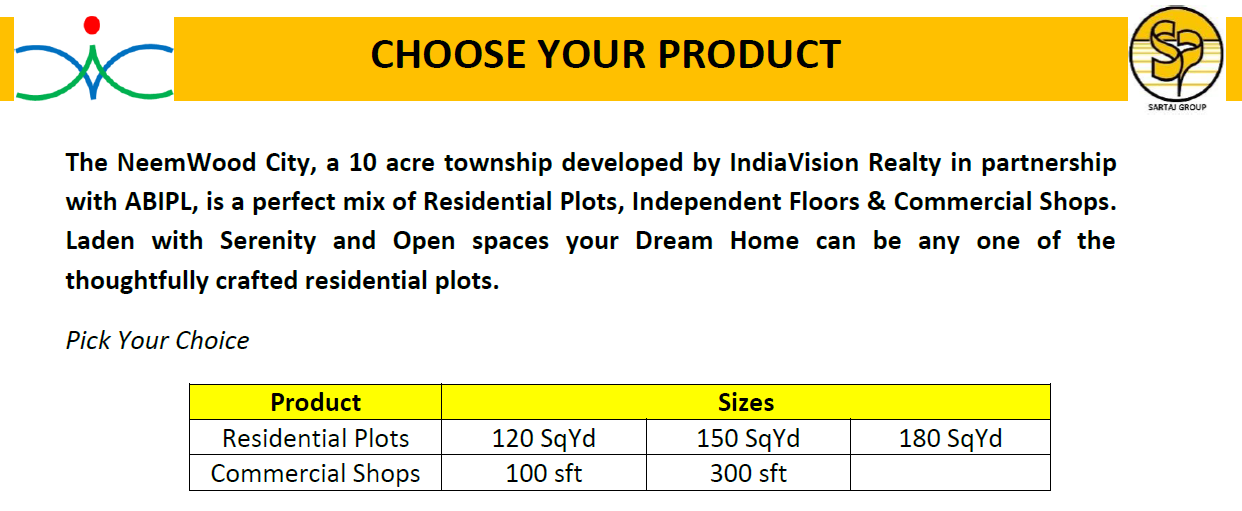 CHOOSE YOUR PRODUCT

SP
SARTAJ GROUP

The NeemWood City, a 10 acre township developed by IndiaVision Realty in partnership with ABIPL, is a perfect mix of Residential Plots, Independent Floors & Commercial Shops. Laden with Serenity and Open spaces your Dream Home can be any one of the thoughtfully crafted residential plots.

Pick Your Choice

| Product | Sizes | | |
|---|---|---|---|
| Residential Plots | 120 SqYd | 150 SqYd | 180 SqYd |
| Commercial Shops | 100 sft | 300 sft | |